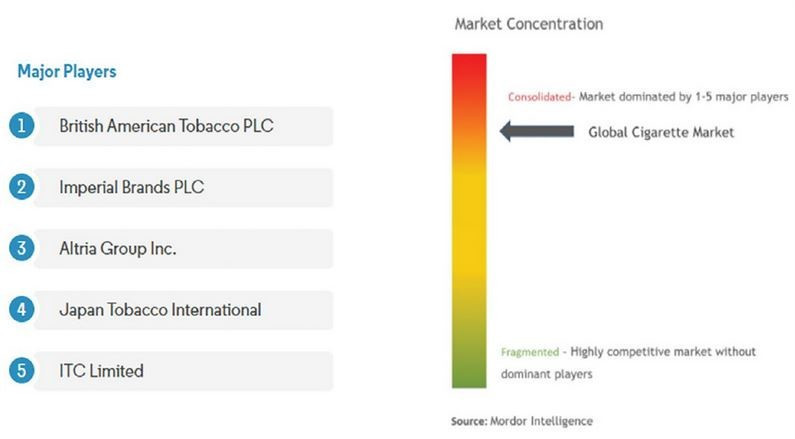 Major Players

1 British American Tobacco PLC

2 Imperial Brands PLC

3 Altria Group Inc.

4 Japan Tobacco International

5 ITC Limited

Market Concentration

Consolidated- Market dominated by 1-5 major players

Global Cigarette Market

Fragmented - Highly competitive market without dominant players

Source: Mordor Intelligence